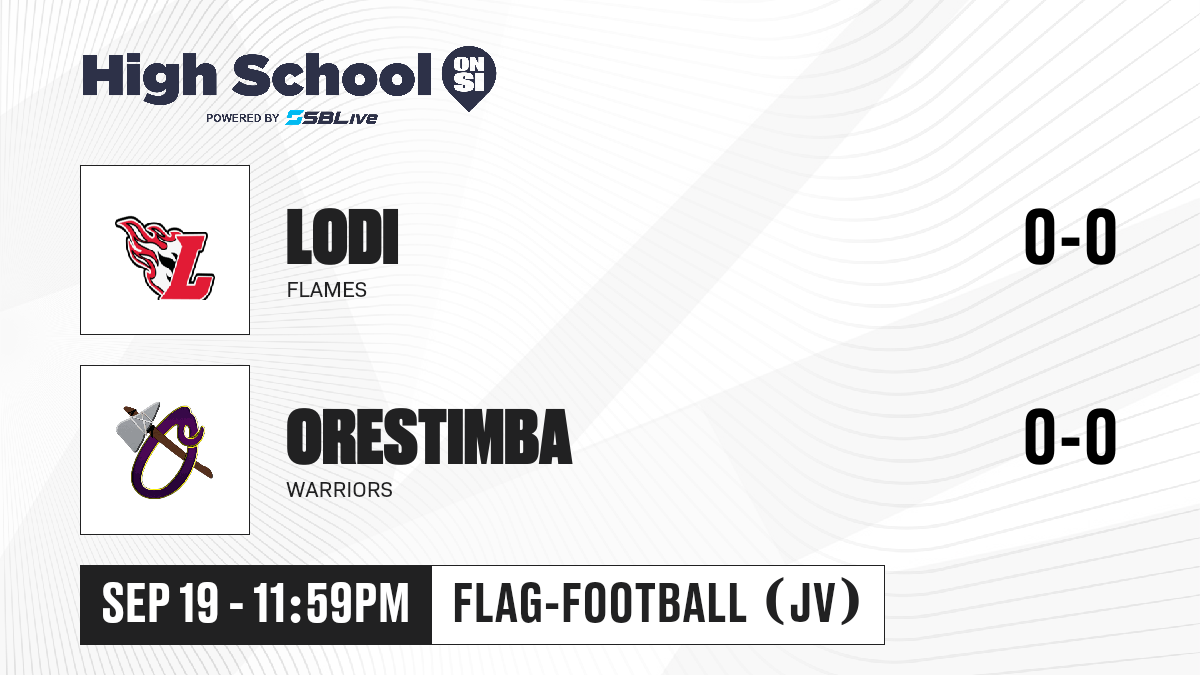 High School ON SI
POWERED BY SBLive

L

LODI
FLAMES

0-0

O

ORESTIMBA
WARRIORS

0-0

SEP 19 - 11:59PM

FLAG-FOOTBALL (JV)